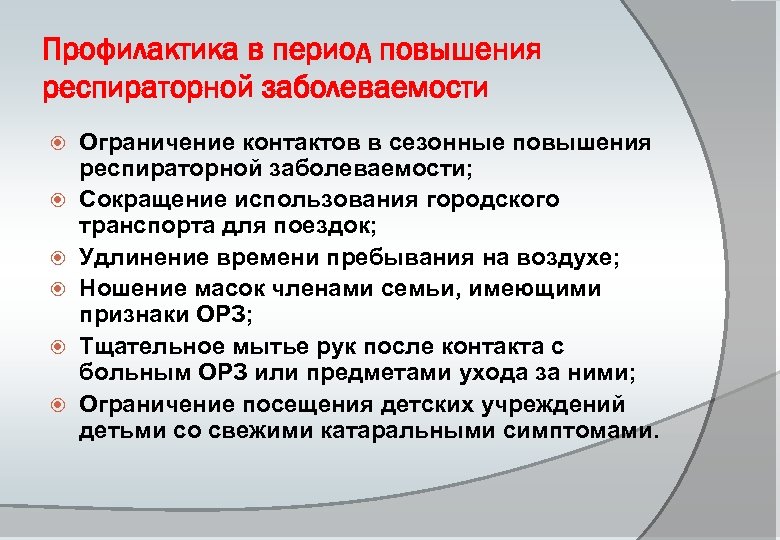 Профилактика в период повышения респираторной заболеваемости

Ограничение контактов в сезонные повышения респираторной заболеваемости;
Сокращение использования городского транспорта для поездок;
Удлинение времени пребывания на воздухе;
Ношение масок членами семьи, имеющими признаки ОРЗ;
Тщательное мытье рук после контакта с больным ОРЗ или предметами ухода за ними;
Ограничение посещения детских учреждений детьми со свежими катаральными симптомами.